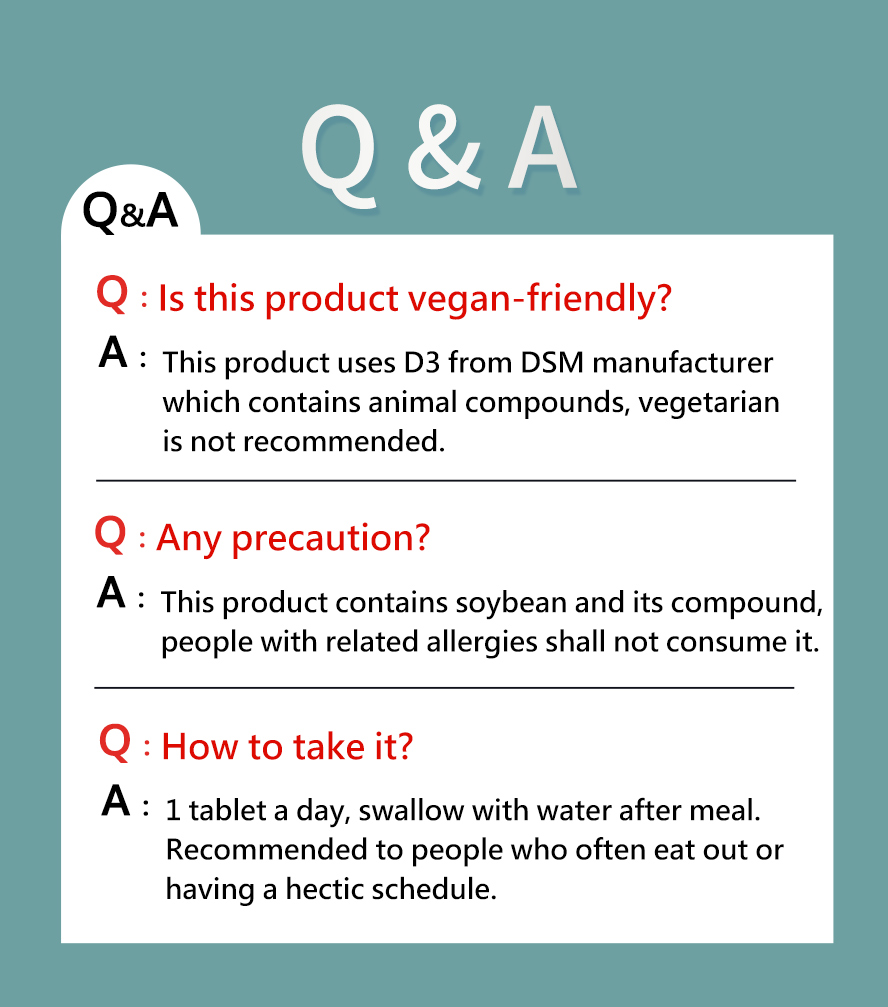 Q & A

Q&A

Q : Is this product vegan-friendly?

A : This product uses D3 from DSM manufacturer which contains animal compounds, vegetarian is not recommended.

Q : Any precaution?

A : This product contains soybean and its compound, people with related allergies shall not consume it.

Q : How to take it?

A : 1 tablet a day, swallow with water after meal. Recommended to people who often eat out or having a hectic schedule.